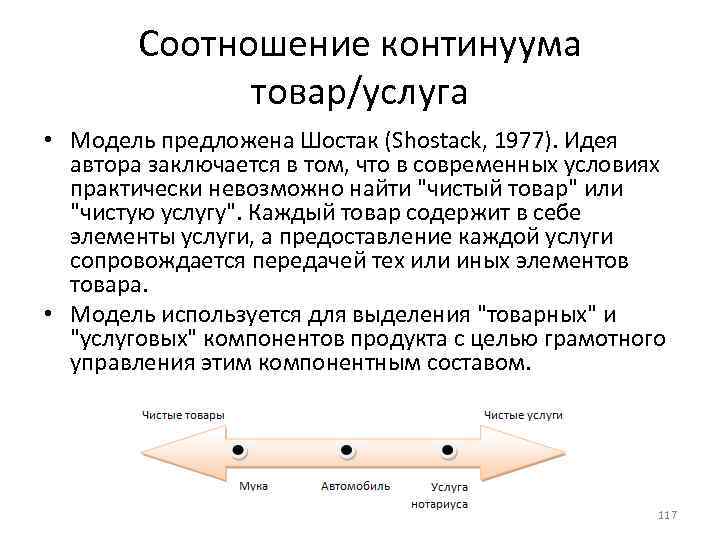 Соотношение континуума товар/услуга

• Модель предложена Шостак (Shostack, 1977). Идея автора заключается в том, что в современных условиях практически невозможно найти "чистый товар" или "чистую услугу". Каждый товар содержит в себе элементы услуги, а предоставление каждой услуги сопровождается передачей тех или иных элементов товара.

• Модель используется для выделения "товарных" и "услуговых" компонентов продукта с целью грамотного управления этим компонентным составом.

Чистые товары

Чистые услуги

Мука

Автомобиль

Услуга нотариуса

117